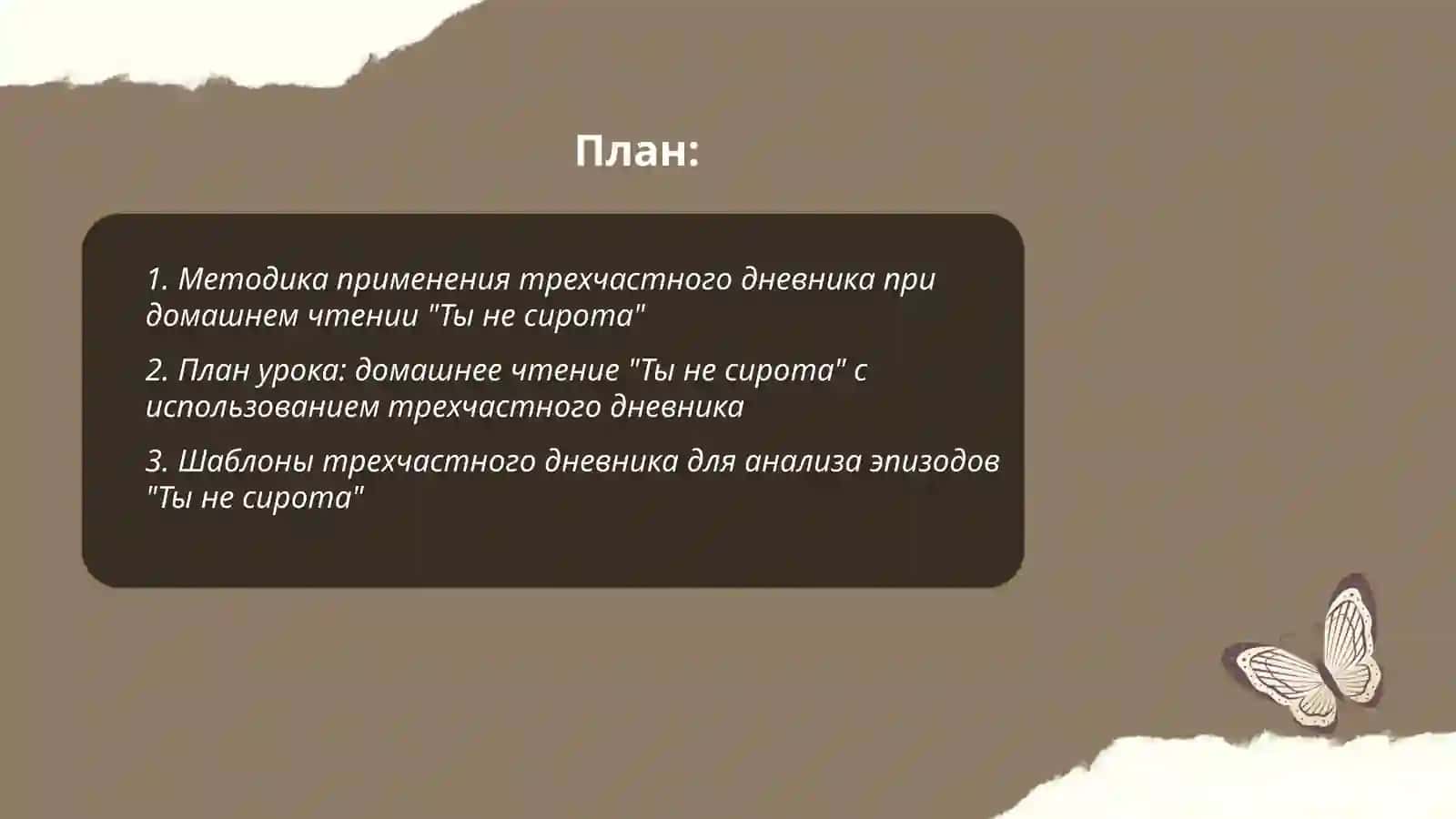 План:

1. Методика применения трехчастного дневника при домашнем чтении "Ты не сирота"

2. План урока: домашнее чтение "Ты не сирота" с использованием трехчастного дневника

3. Шаблоны трехчастного дневника для анализа эпизодов "Ты не сирота"